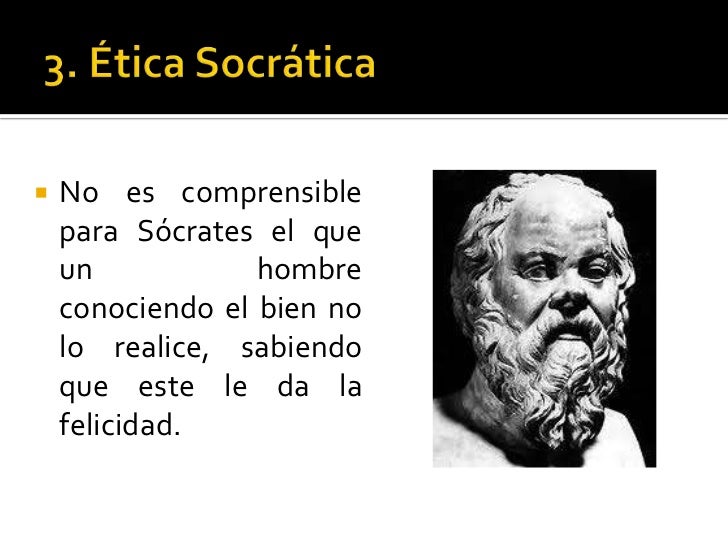 3. Ética Socrática

No es comprensible para Sócrates el que un hombre conociendo el bien no lo realice, sabiendo que este le da la felicidad.